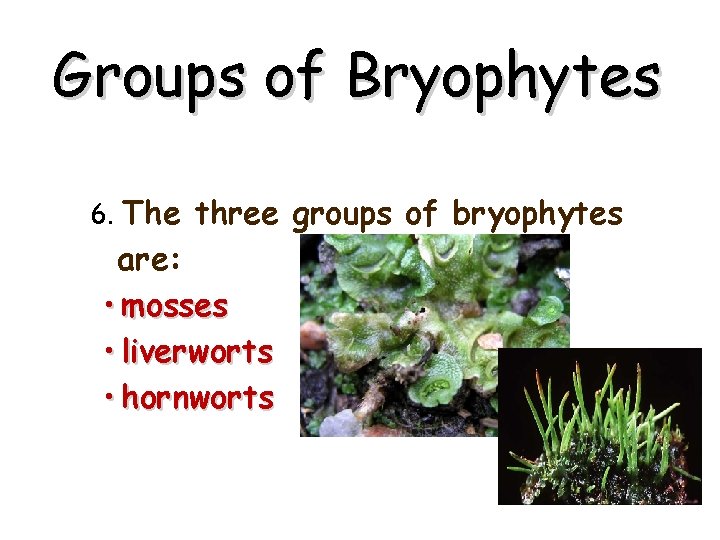 Groups of Bryophytes

6. The three groups of bryophytes are:

• mosses
• liverworts
• hornworts